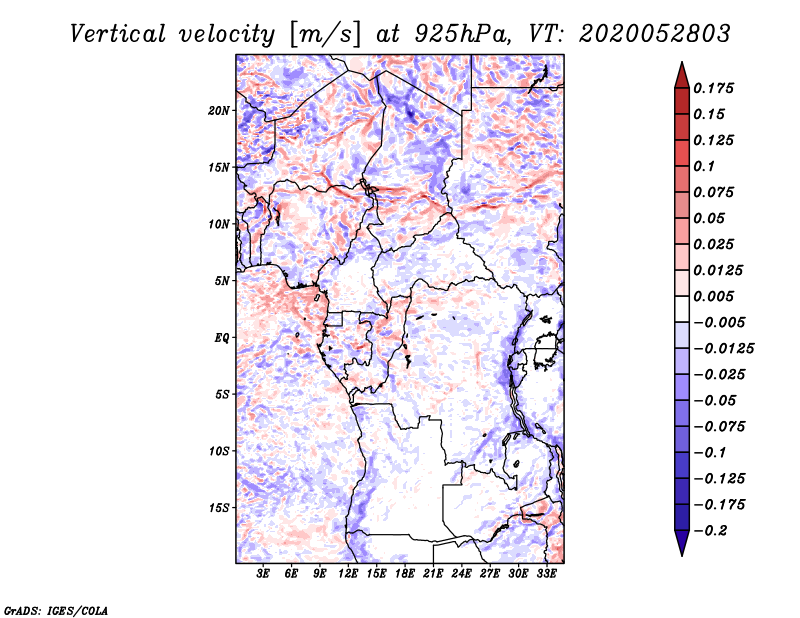 Vertical velocity [m/s] at 925hPa, VT: 2020052803

20N
15N
10N
5N
EQ
5S
10S
15S

3E 6E 9E 12E 15E 18E 21E 24E 27E 30E 33E

0.175
0.15
0.125
0.1
0.075
0.05
0.025
0.0125
0.005
−0.005
−0.0125
−0.025
−0.05
−0.075
−0.1
−0.125
−0.175
−0.2

GrADS: IGES/COLA